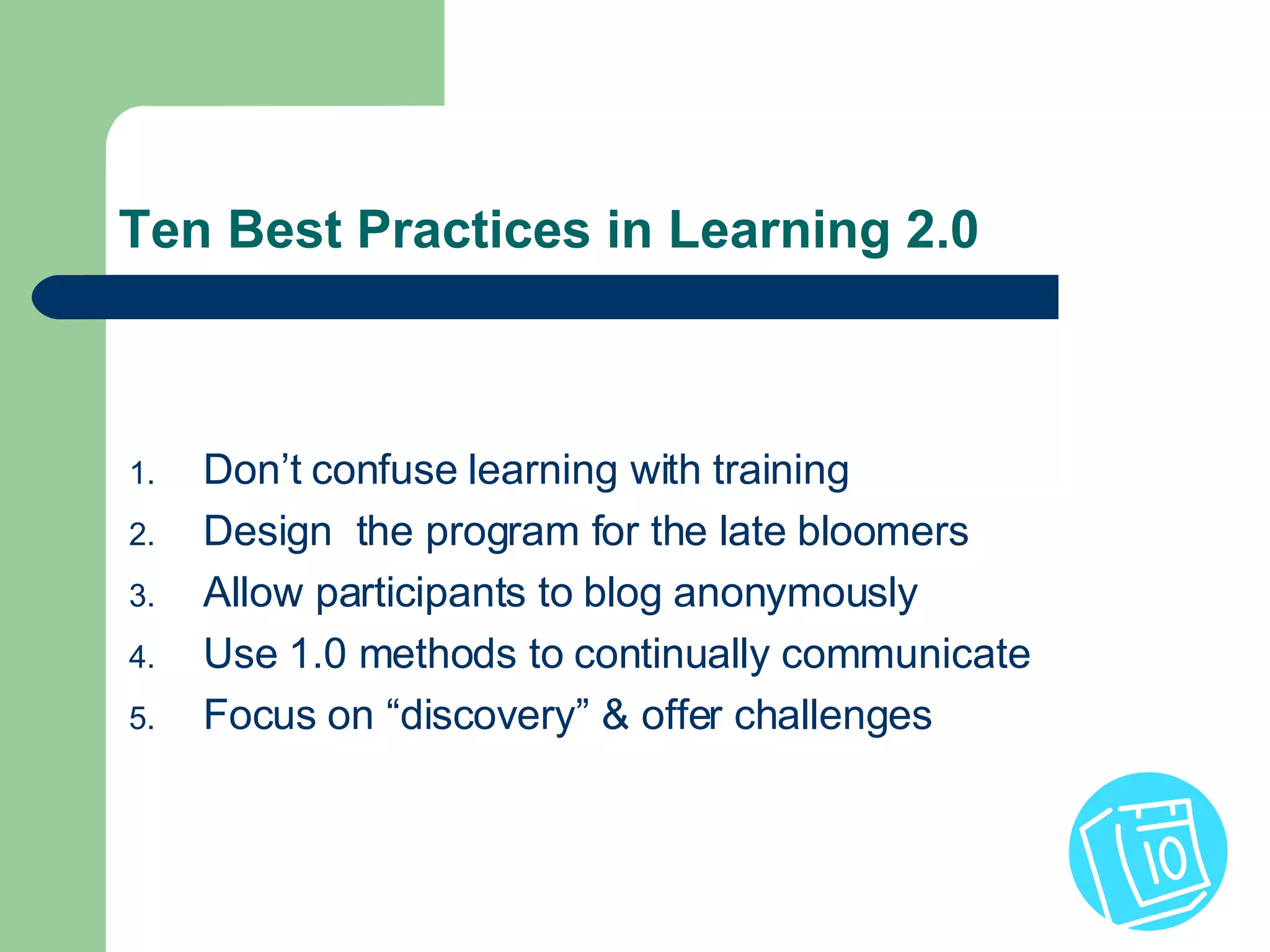 Ten Best Practices in Learning 2.0

1. Don’t confuse learning with training
2. Design  the program for the late bloomers
3. Allow participants to blog anonymously
4. Use 1.0 methods to continually communicate
5. Focus on “discovery” & offer challenges

10